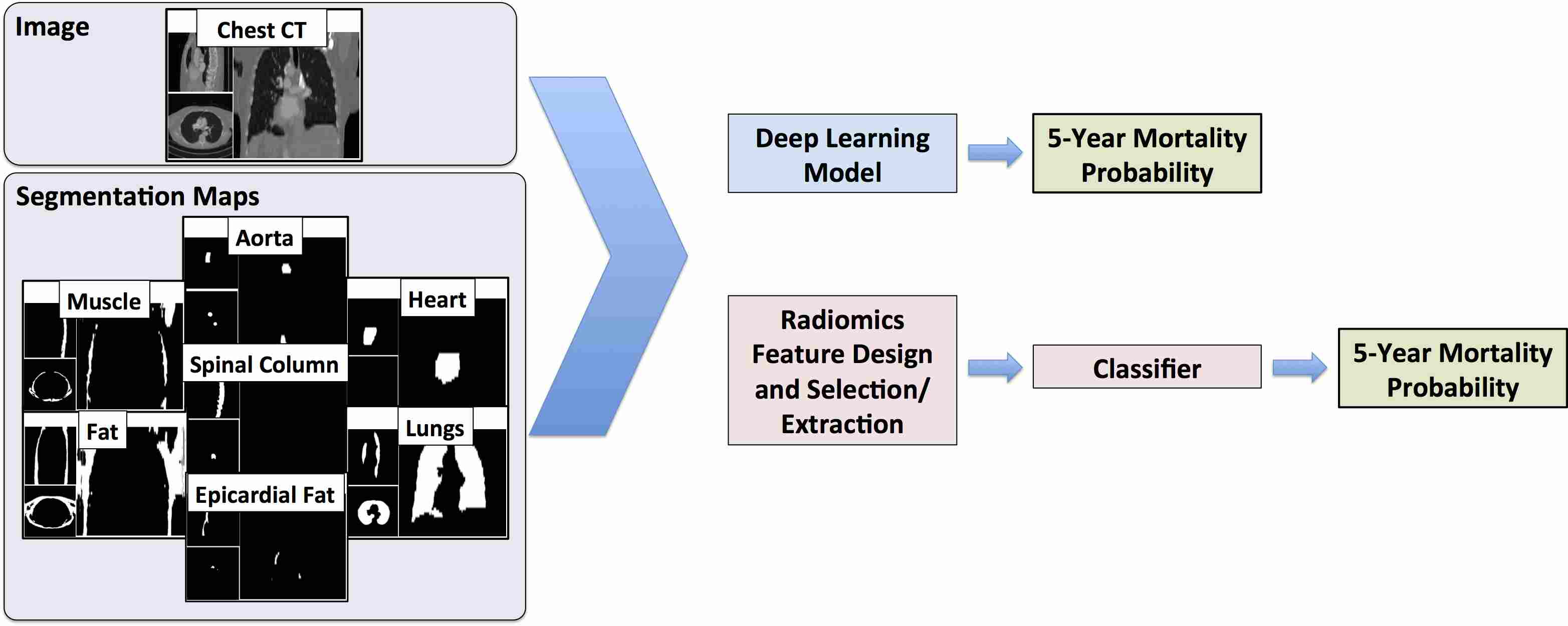 Image

Chest CT

Segmentation Maps

Aorta

Muscle

Heart

Spinal Column

Fat

Lungs

Epicardial Fat

Deep Learning Model

5-Year Mortality Probability

Radiomics Feature Design and Selection/ Extraction

Classifier

5-Year Mortality Probability